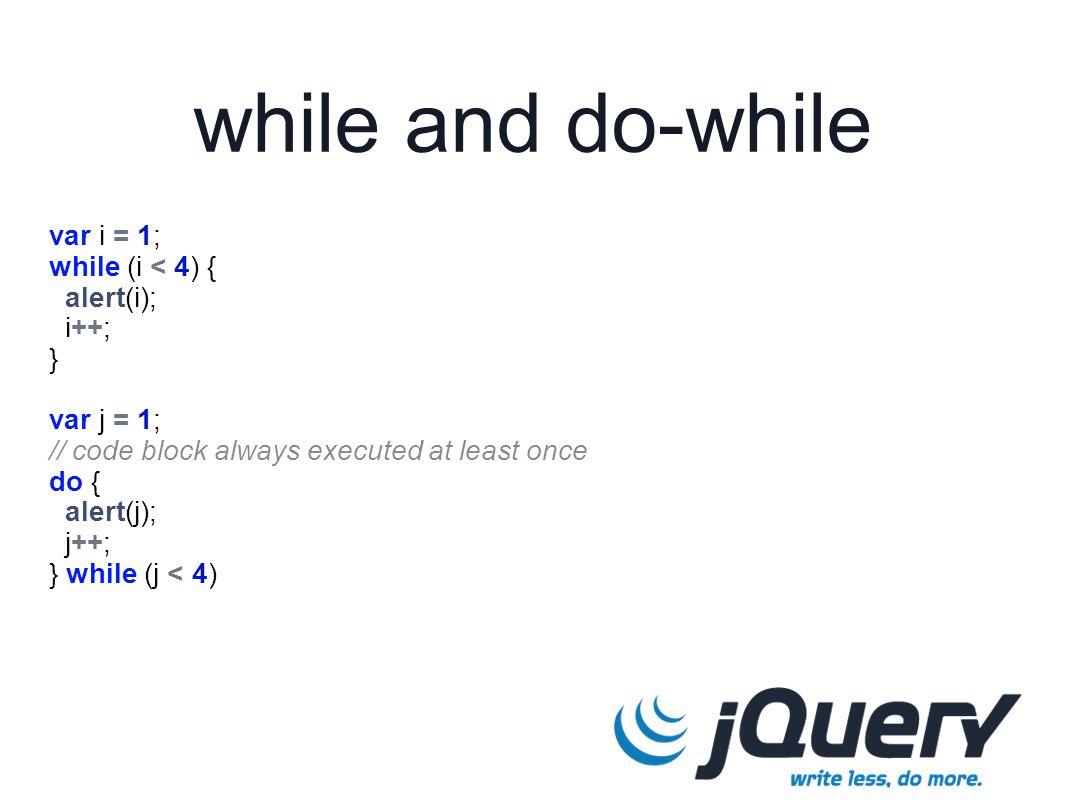 while and do-while

var i = 1;
while (i < 4) {
 alert(i);
 i++;
}

var j = 1;
// code block always executed at least once
do {
 alert(j);
 j++;
} while (j < 4)

jQuery
write less, do more.